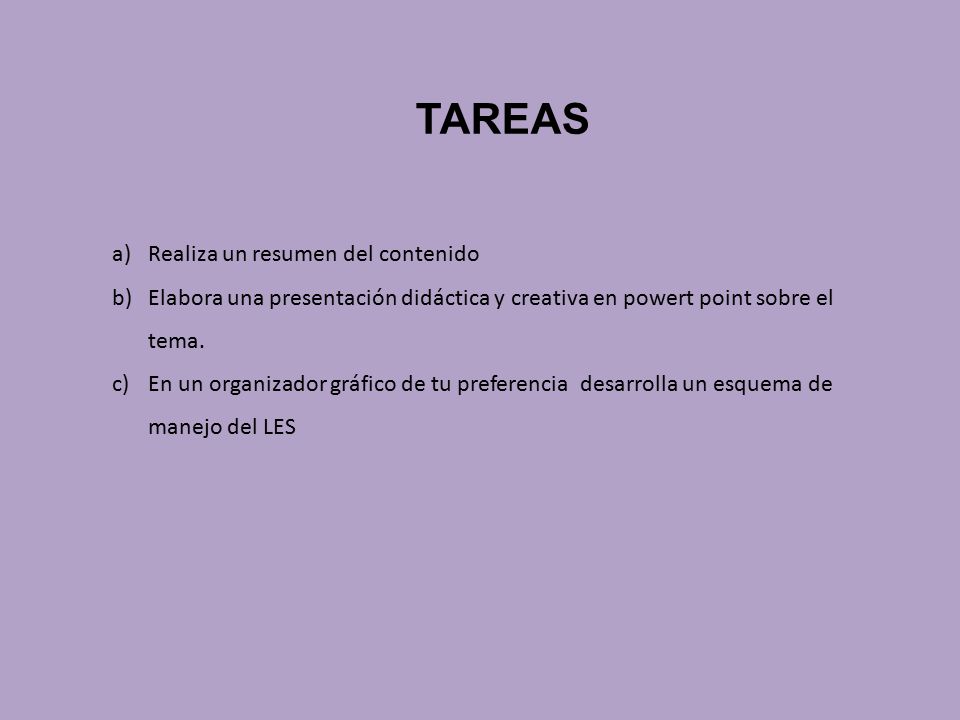 TAREAS

a) Realiza un resumen del contenido
b) Elabora una presentación didáctica y creativa en powert point sobre el tema.
c) En un organizador gráfico de tu preferencia desarrolla un esquema de manejo del LES